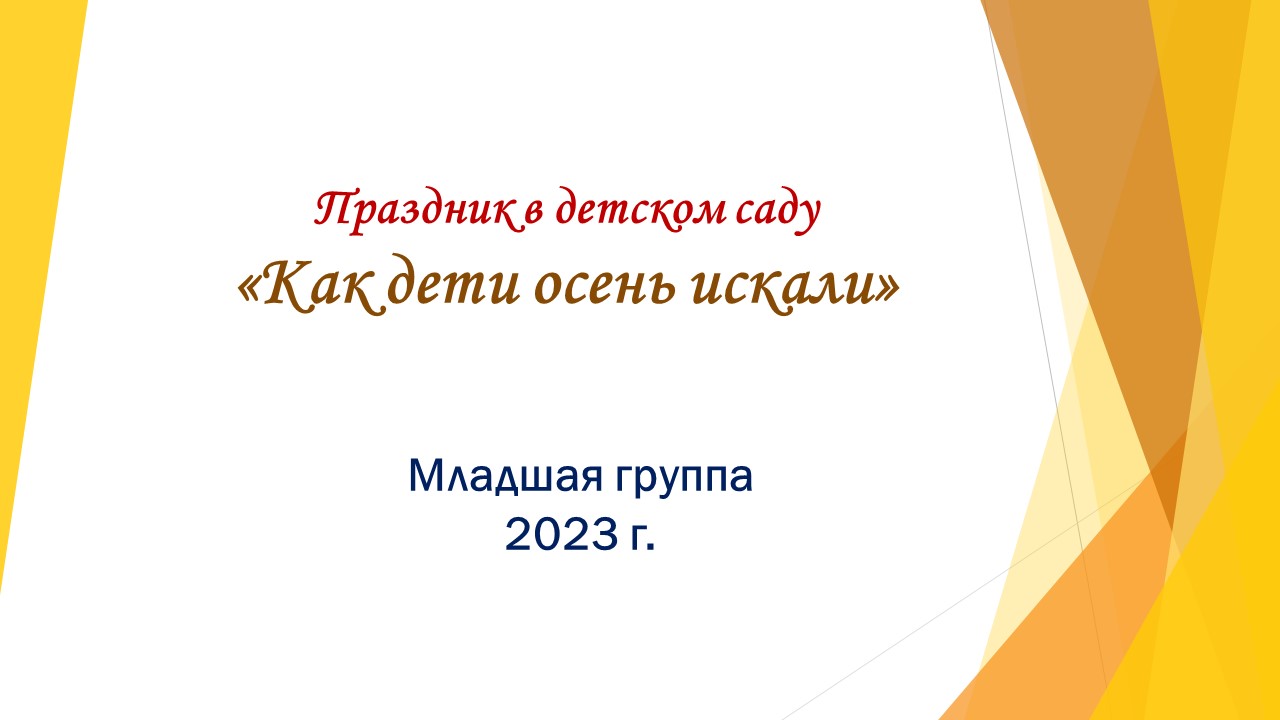 Праздник в детском саду
«Как дети осень искали»

Младшая группа
2023 г.